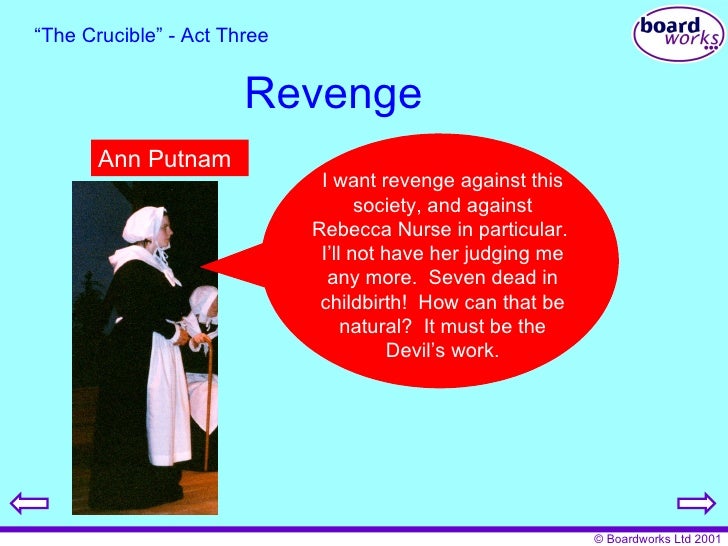 “The Crucible” - Act Three

board works

Revenge

Ann Putnam

I want revenge against this society, and against Rebecca Nurse in particular. I’ll not have her judging me any more. Seven dead in childbirth! How can that be natural? It must be the Devil’s work.

© Boardworks Ltd 2001